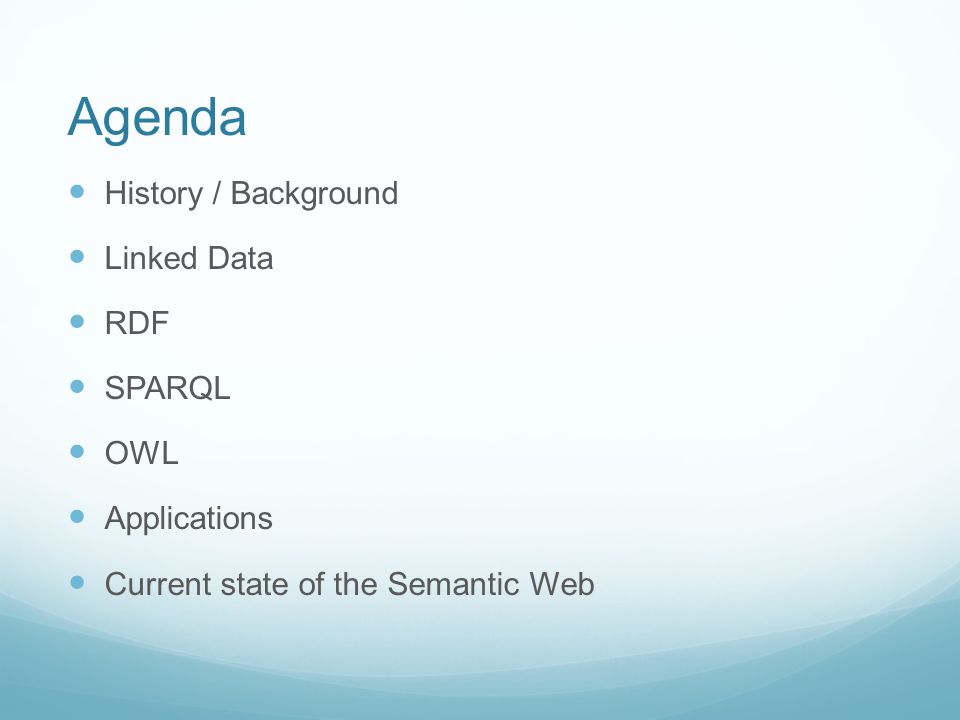 Agenda

- History / Background
- Linked Data
- RDF
- SPARQL
- OWL
- Applications
- Current state of the Semantic Web